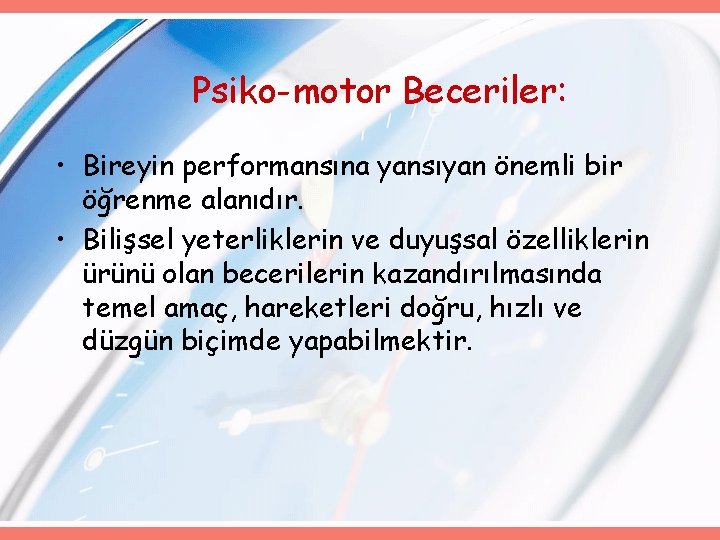 Psiko-motor Beceriler:

• Bireyin performansına yansıyan önemli bir öğrenme alanıdır.

• Bilişsel yeterliklerin ve duyuşsal özelliklerin ürünü olan becerilerin kazandırılmasında temel amaç, hareketleri doğru, hızlı ve düzgün biçimde yapabilmektir.